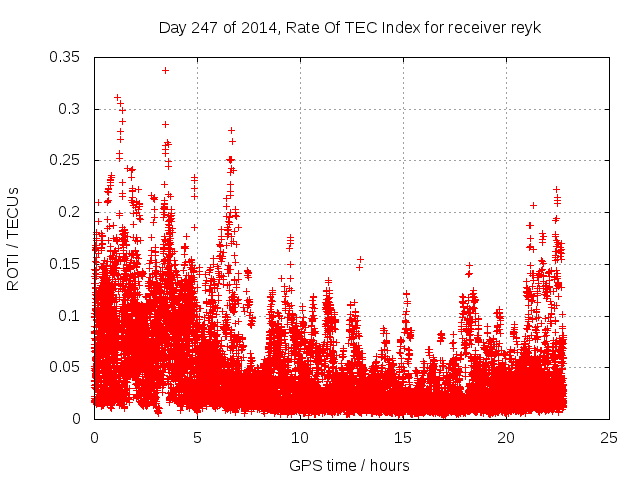 Day 247 of 2014, Rate Of TEC Index for receiver reyk

ROTI / TECUs

0.35
0.3
0.25
0.2
0.15
0.1
0.05
0

0
5
10
15
20
25

GPS time / hours